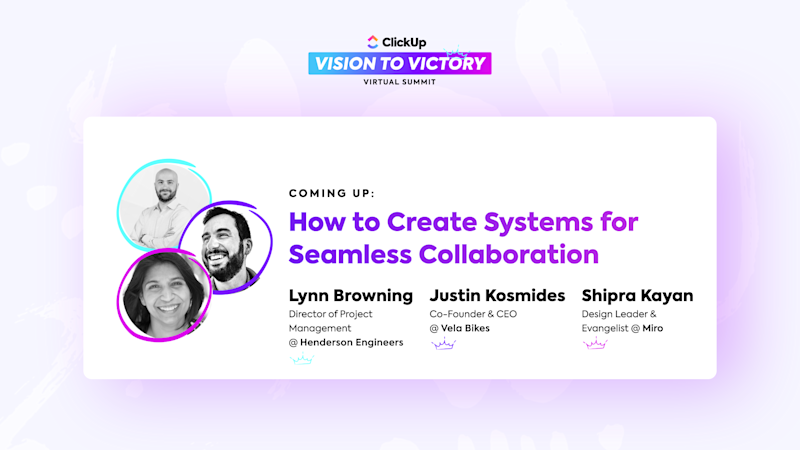 ClickUp
VISION TO VICTORY
VIRTUAL SUMMIT

COMING UP:
How to Create Systems for Seamless Collaboration

Lynn Browning
Director of Project Management
@ Henderson Engineers

Justin Kosmides
Co-Founder & CEO
@ Vela Bikes

Shipra Kayan
Design Leader & Evangelist @ Miro